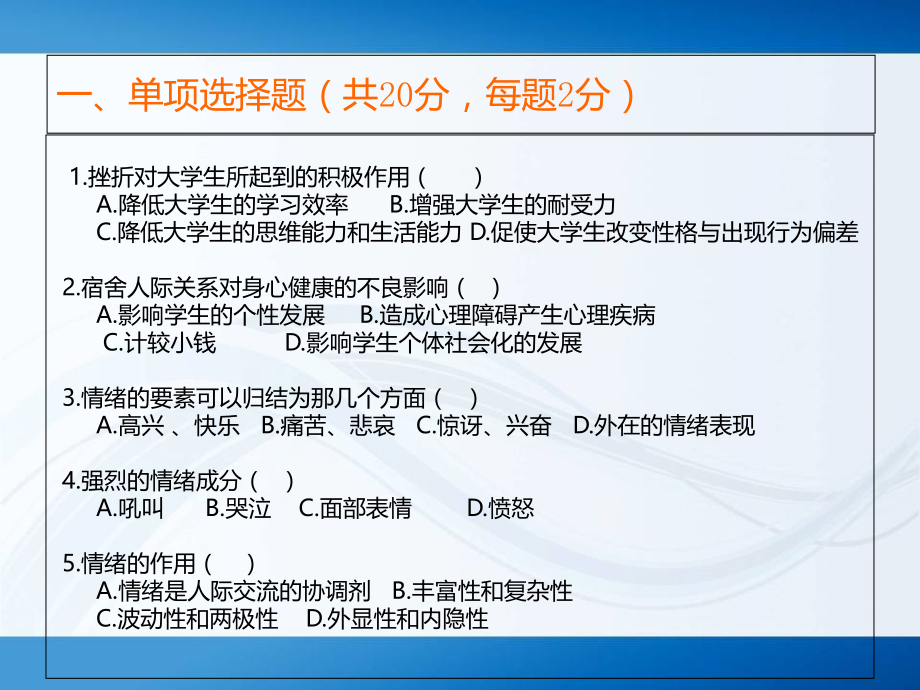 一、单项选择题（共20分，每题2分）

1.挫折对大学生所起到的积极作用（　　）
A.降低大学生的学习效率　　B.增强大学生的耐受力
C.降低大学生的思维能力和生活能力 D.促使大学生改变性格与出现行为偏差

2.宿舍人际关系对身心健康的不良影响（　）
A.影响学生的个性发展　　B.造成心理障碍产生心理疾病
C.计较小钱　　　D.影响学生个体社会化的发展

3.情绪的要素可以归结为那几个方面（　）
A.高兴 、快乐　B.痛苦、悲哀　C.惊讶、兴奋　D.外在的情绪表现

4.强烈的情绪成分（　）
A.吼叫　　B.哭泣　C.面部表情　　D.愤怒

5.情绪的作用（　）
A.情绪是人际交流的协调剂　B.丰富性和复杂性
C.波动性和两极性　D.外显性和内隐性